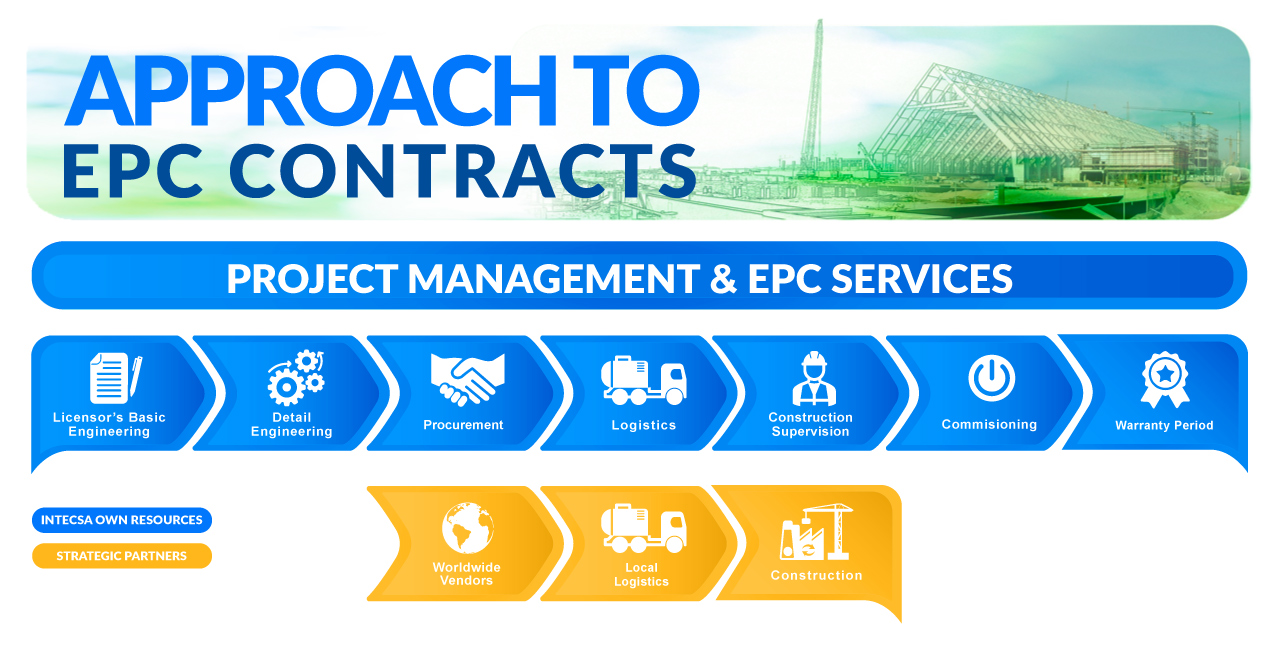 APPROACH TO EPC CONTRACTS

PROJECT MANAGEMENT & EPC SERVICES

Licensor's Basic Engineering

Detail Engineering

Procurement

Logistics

Construction Supervision

Commisioning

Warranty Period

INTECSA OWN RESOURCES

STRATEGIC PARTNERS

Worldwide Vendors

Local Logistics

Construction